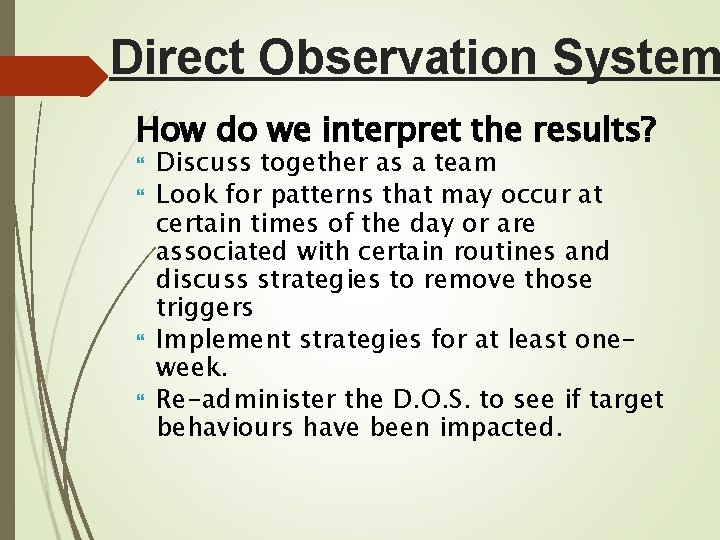 Direct Observation System

How do we interpret the results?

- Discuss together as a team
- Look for patterns that may occur at certain times of the day or are associated with certain routines and discuss strategies to remove those triggers
- Implement strategies for at least one-week.
- Re-administer the D.O.S. to see if target behaviours have been impacted.